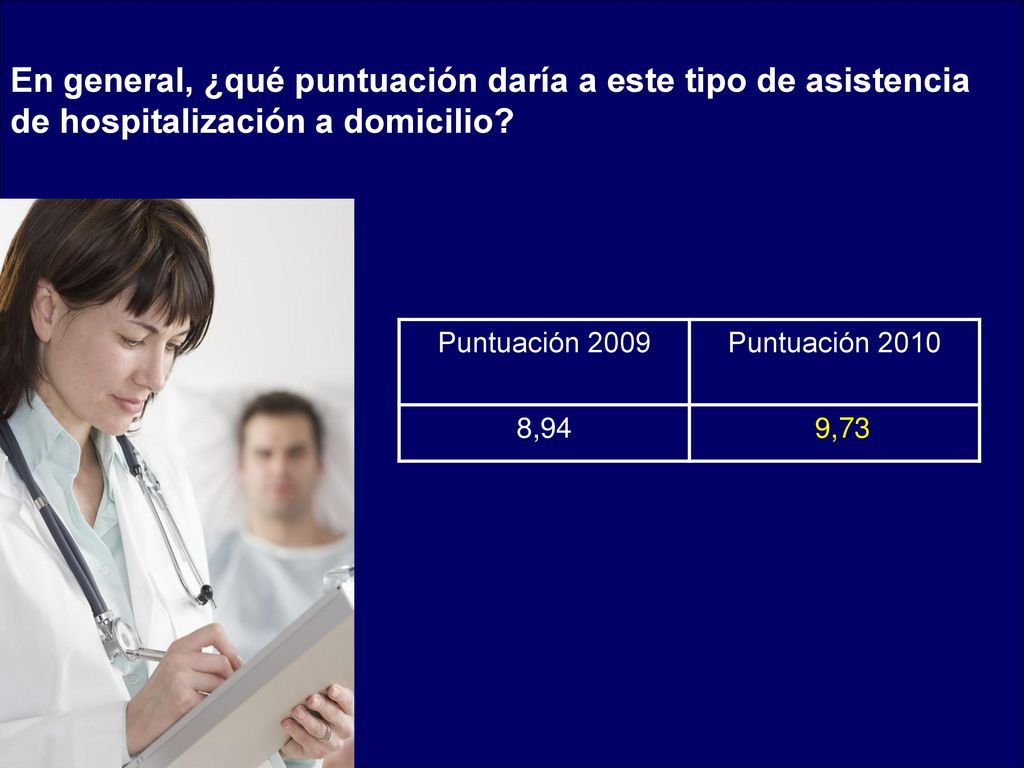 En general, ¿qué puntuación daría a este tipo de asistencia de hospitalización a domicilio?

| Puntuación 2009 | Puntuación 2010 |
|---|---|
| 8,94 | 9,73 |